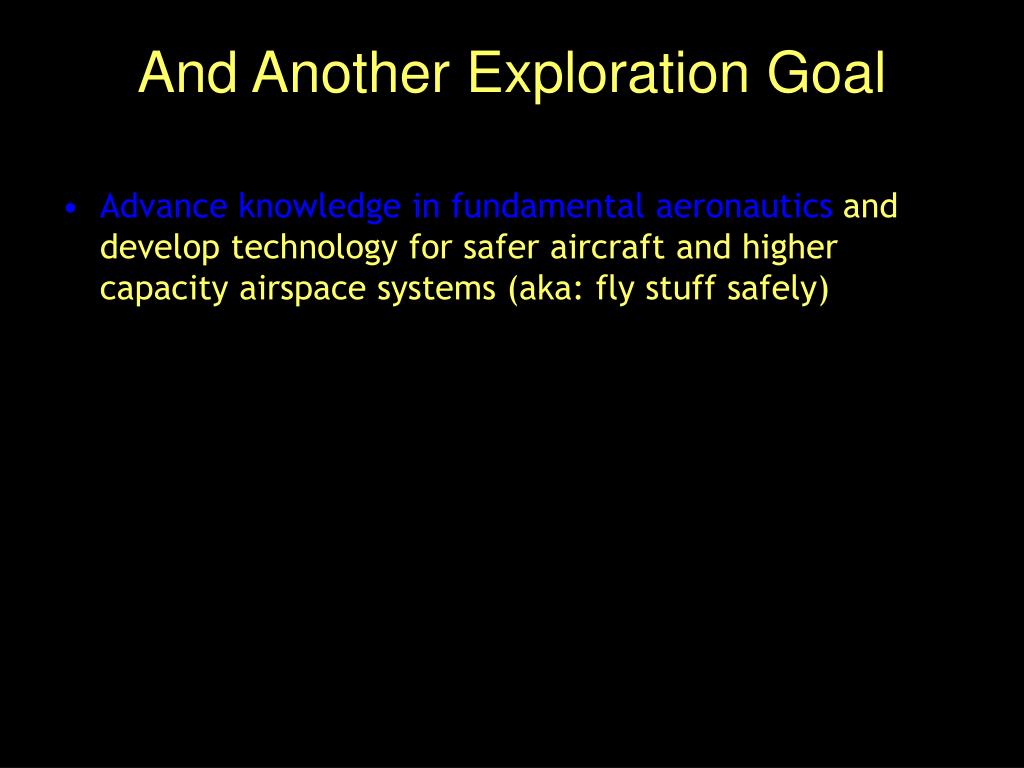 And Another Exploration Goal

• Advance knowledge in fundamental aeronautics and develop technology for safer aircraft and higher capacity airspace systems (aka: fly stuff safely)